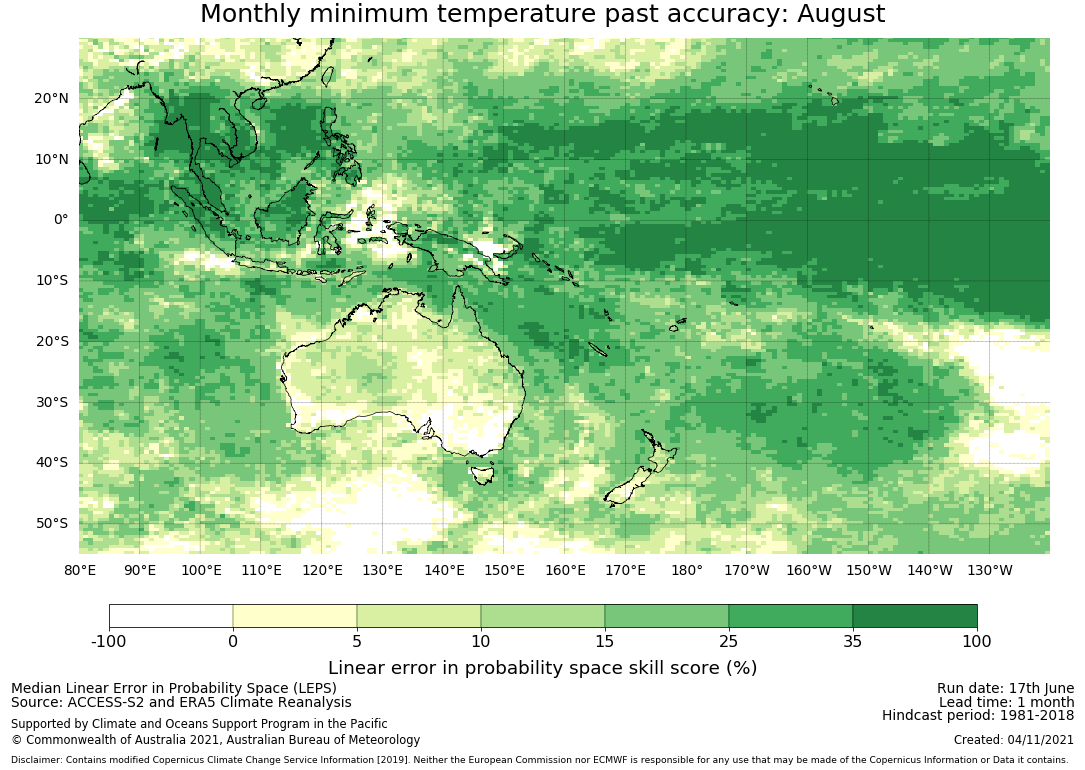 Monthly minimum temperature past accuracy: August

20°N
10°N
0°
10°S
20°S
30°S
40°S
50°S

80°E 90°E 100°E 110°E 120°E 130°E 140°E 150°E 160°E 170°E 180° 170°W 160°W 150°W 140°W 130°W

-100 0 5 10 15 25 35 100

Linear error in probability space skill score (%)

Median Linear Error in Probability Space (LEPS)
Source: ACCESS-S2 and ERA5 Climate Reanalysis

Supported by Climate and Oceans Support Program in the Pacific
© Commonwealth of Australia 2021, Australian Bureau of Meteorology

Run date: 17th June
Lead time: 1 month
Hindcast period: 1981-2018

Created: 04/11/2021

Disclaimer: Contains modified Copernicus Climate Change Service Information [2019]. Neither the European Commission nor ECMWF is responsible for any use that may be made of the Copernicus Information or Data it contains.